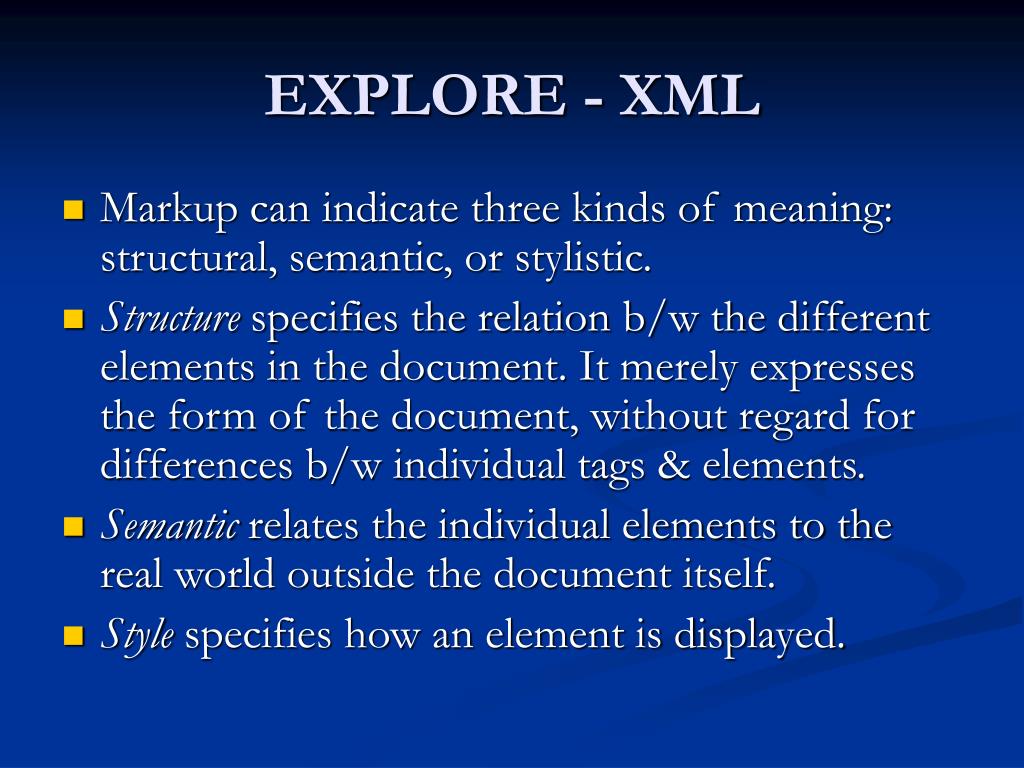 EXPLORE - XML

Markup can indicate three kinds of meaning: structural, semantic, or stylistic.

Structure specifies the relation b/w the different elements in the document. It merely expresses the form of the document, without regard for differences b/w individual tags & elements.

Semantic relates the individual elements to the real world outside the document itself.

Style specifies how an element is displayed.